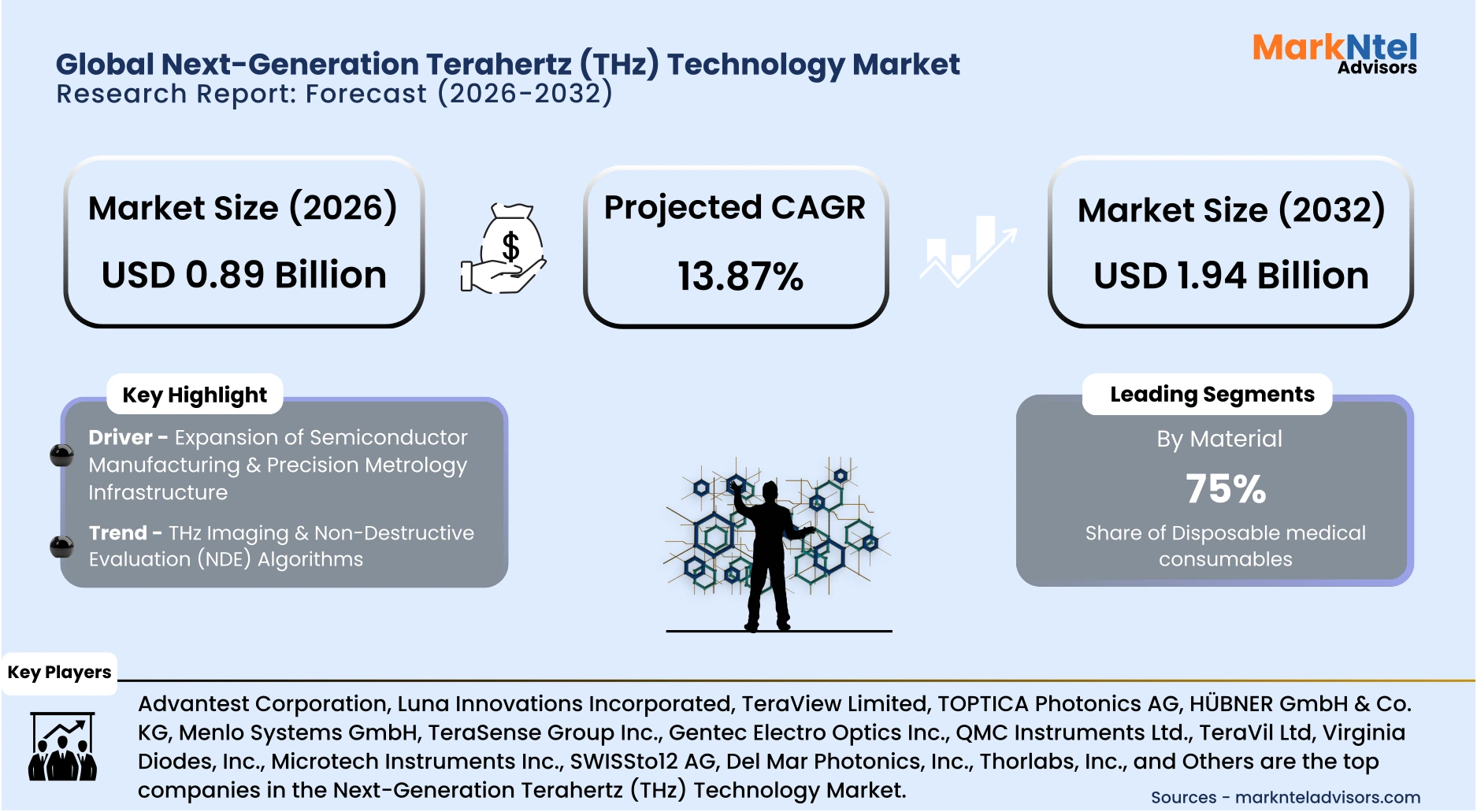 Global Next-Generation Terahertz (THz) Technology Market
Research Report: Forecast (2026-2032)

MarkNtel Advisors

Market Size (2026)
USD 0.89 Billion

$

Projected CAGR
13.87%

Market Size (2032)
USD 1.94 Billion

Key Highlight

Driver - Expansion of Semiconductor Manufacturing & Precision Metrology Infrastructure

Trend - THz Imaging & Non-Destructive Evaluation (NDE) Algorithms

Leading Segments

By Material

75%

Share of Disposable medical consumables

Key Players

Advantest Corporation, Luna Innovations Incorporated, TeraView Limited, TOPTICA Photonics AG, HÜBNER GmbH & Co. KG, Menlo Systems GmbH, TeraSense Group Inc., Gentec Electro Optics Inc., QMC Instruments Ltd., TeraVil Ltd, Virginia Diodes, Inc., Microtech Instruments Inc., SWISSto12 AG, Del Mar Photonics, Inc., Thorlabs, Inc., and Others are the top companies in the Next-Generation Terahertz (THz) Technology Market.

Sources - marknteladvisors.com